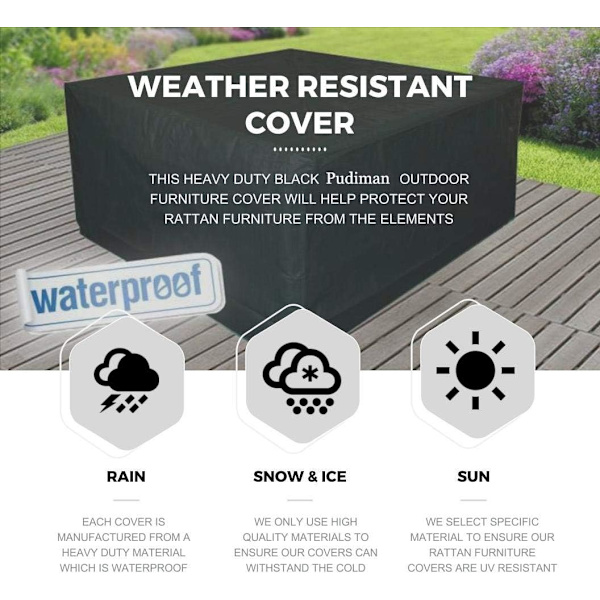 WEATHER RESISTANT COVER

THIS HEAVY DUTY BLACK Pudiman OUTDOOR FURNITURE COVER WILL HELP PROTECT YOUR RATTAN FURNITURE FROM THE ELEMENTS

waterproof

RAIN

EACH COVER IS MANUFACTURED FROM A HEAVY DUTY MATERIAL WHICH IS WATERPROOF

SNOW & ICE

WE ONLY USE HIGH QUALITY MATERIALS TO ENSURE OUR COVERS CAN WITHSTAND THE COLD

SUN

WE SELECT SPECIFIC MATERIAL TO ENSURE OUR RATTAN FURNITURE COVERS ARE UV RESISTANT